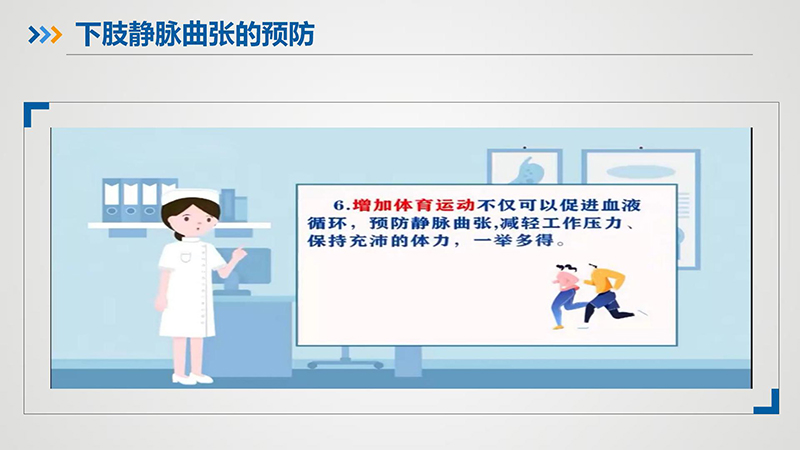 下肢静脉曲张的预防

6.增加体育运动不仅可以促进血液循环，预防静脉曲张,减轻工作压力、保持充沛的体力，一举多得。